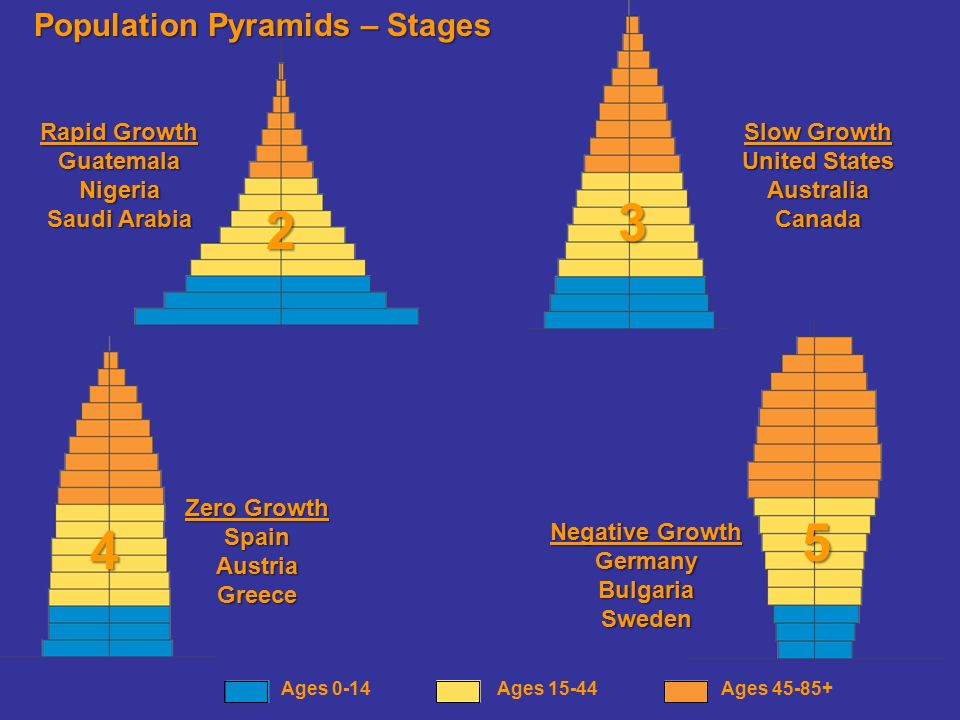 Population Pyramids – Stages

Rapid Growth
Guatemala
Nigeria
Saudi Arabia

2

3

Slow Growth
United States
Australia
Canada

4

Zero Growth
Spain
Austria
Greece

Negative Growth
Germany
Bulgaria
Sweden

5

Ages 0-14
Ages 15-44
Ages 45-85+